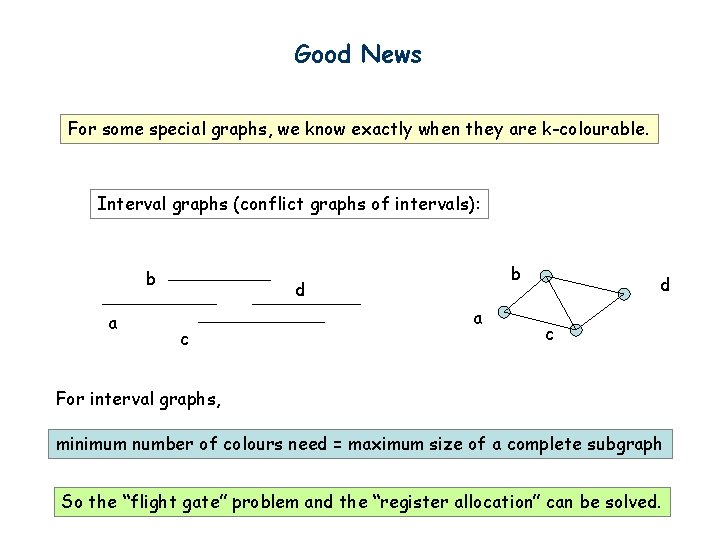 Good News

For some special graphs, we know exactly when they are k-colourable.

Interval graphs (conflict graphs of intervals):

b
d
a
c

b
d
a
c

For interval graphs,

minimum number of colours need = maximum size of a complete subgraph

So the “flight gate” problem and the “register allocation” can be solved.